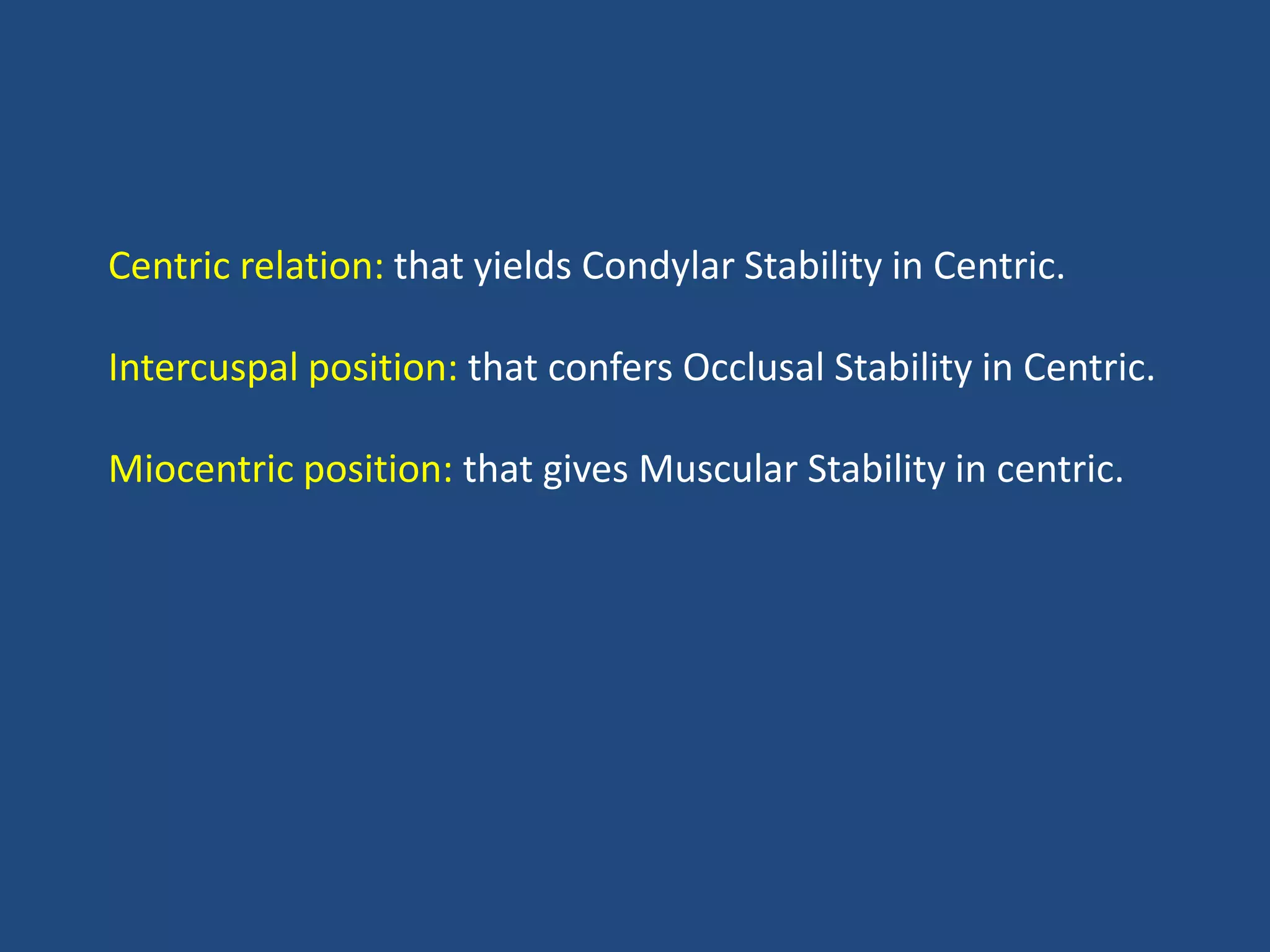 Centric relation: that yields Condylar Stability in Centric.

Intercuspal position: that confers Occlusal Stability in Centric.

Miocentric position: that gives Muscular Stability in centric.